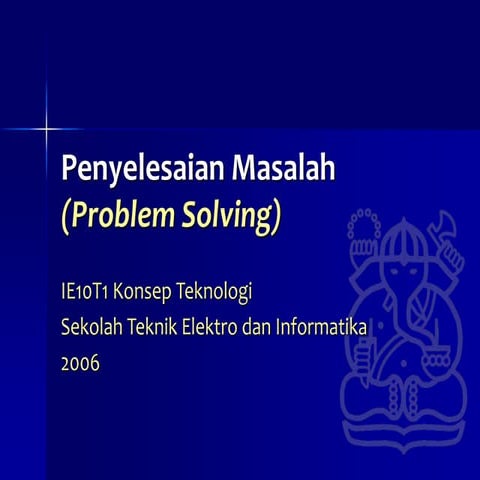 Penyelesaian Masalah
(Problem Solving)

IE10T1 Konsep Teknologi
Sekolah Teknik Elektro dan Informatika
2006